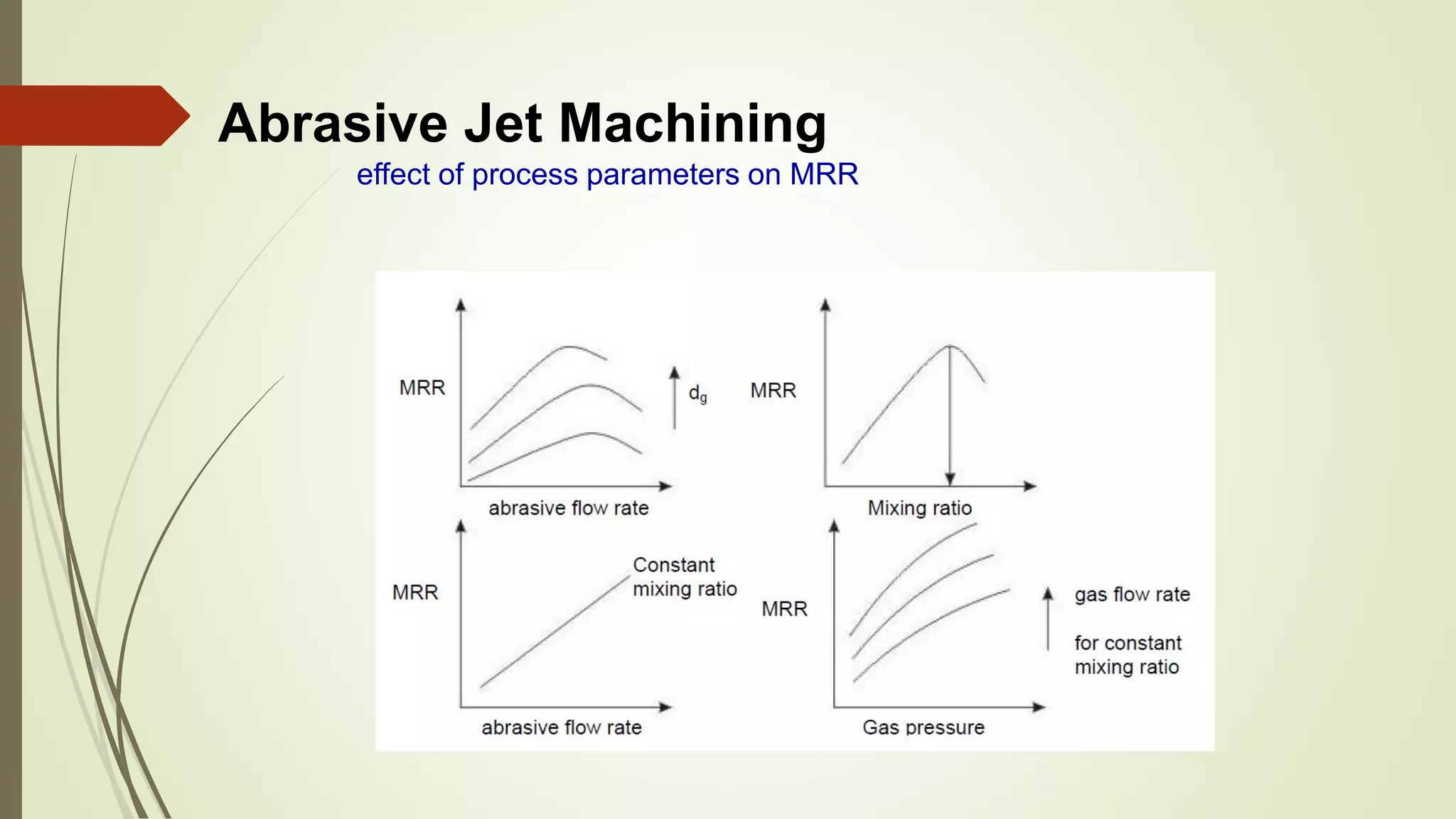 Abrasive Jet Machining

effect of process parameters on MRR

MRR

$d_g$

abrasive flow rate

MRR

Mixing ratio

MRR

Constant mixing ratio

abrasive flow rate

MRR

gas flow rate

for constant mixing ratio

Gas pressure